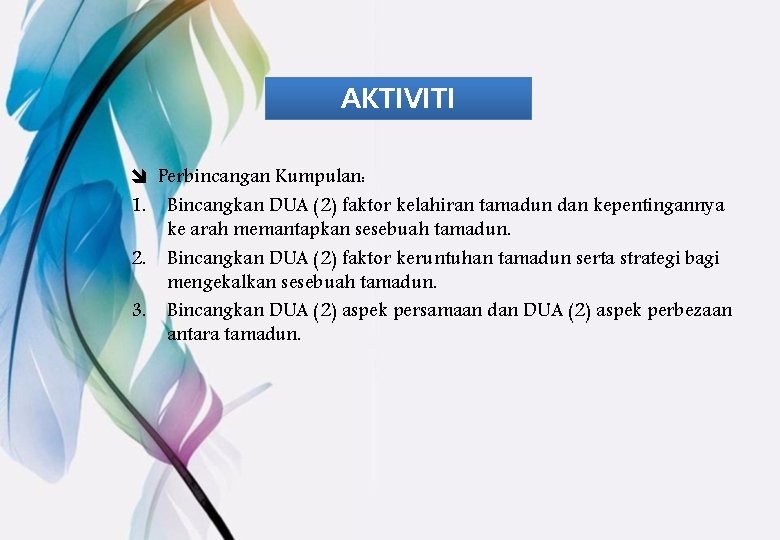 AKTIVITI

Perbincangan Kumpulan:

1. Bincangkan DUA (2) faktor kelahiran tamadun dan kepentingannya ke arah memantapkan sesebuah tamadun.
2. Bincangkan DUA (2) faktor keruntuhan tamadun serta strategi bagi mengekalkan sesebuah tamadun.
3. Bincangkan DUA (2) aspek persamaan dan DUA (2) aspek perbezaan antara tamadun.